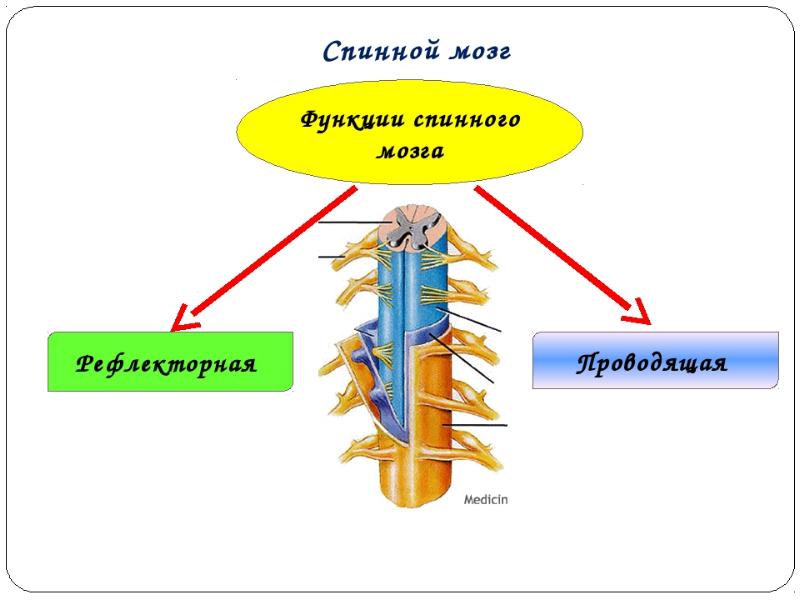 Спинной мозг

Функции спинного мозга

Рефлекторная

Проводящая

Medicin